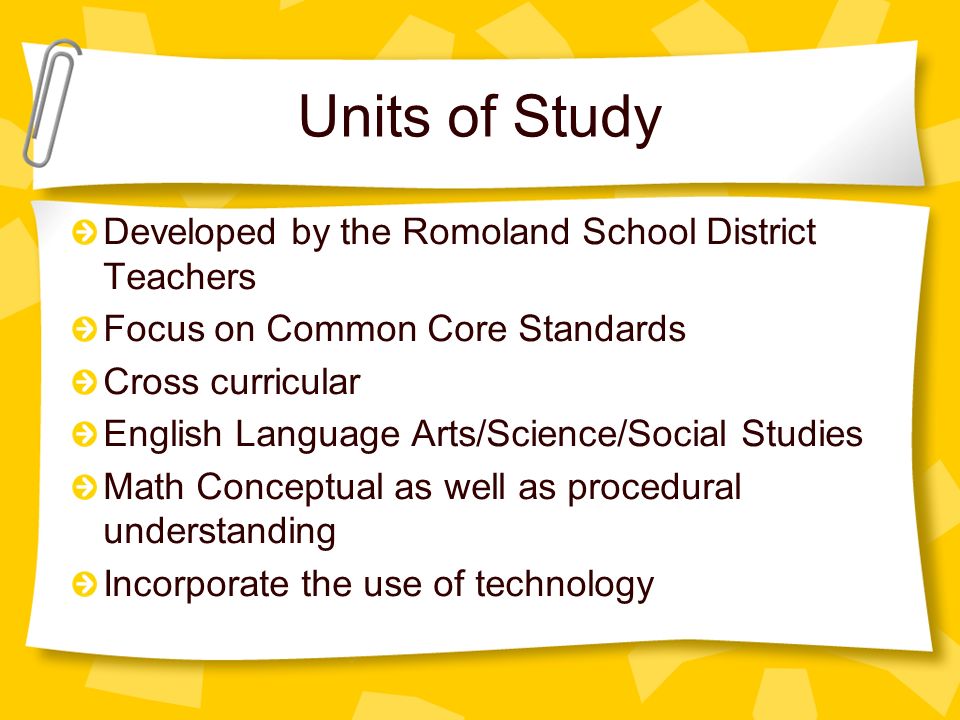 Units of Study

Developed by the Romoland School District Teachers
Focus on Common Core Standards
Cross curricular
English Language Arts/Science/Social Studies
Math Conceptual as well as procedural understanding
Incorporate the use of technology